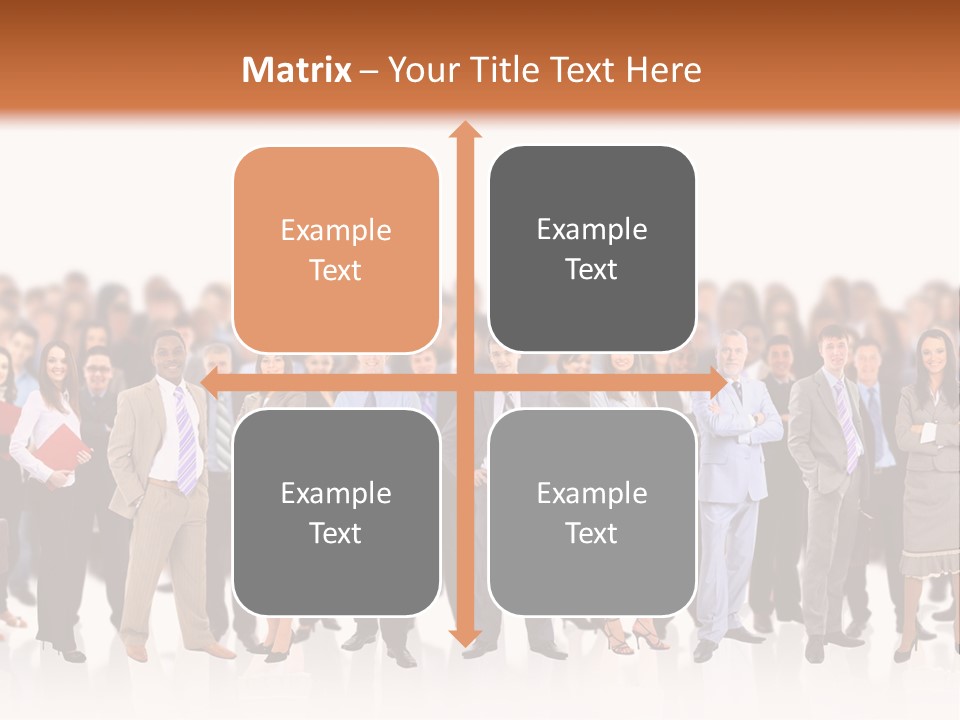 Matrix – Your Title Text Here

Example Text

Example Text

Example Text

Example Text